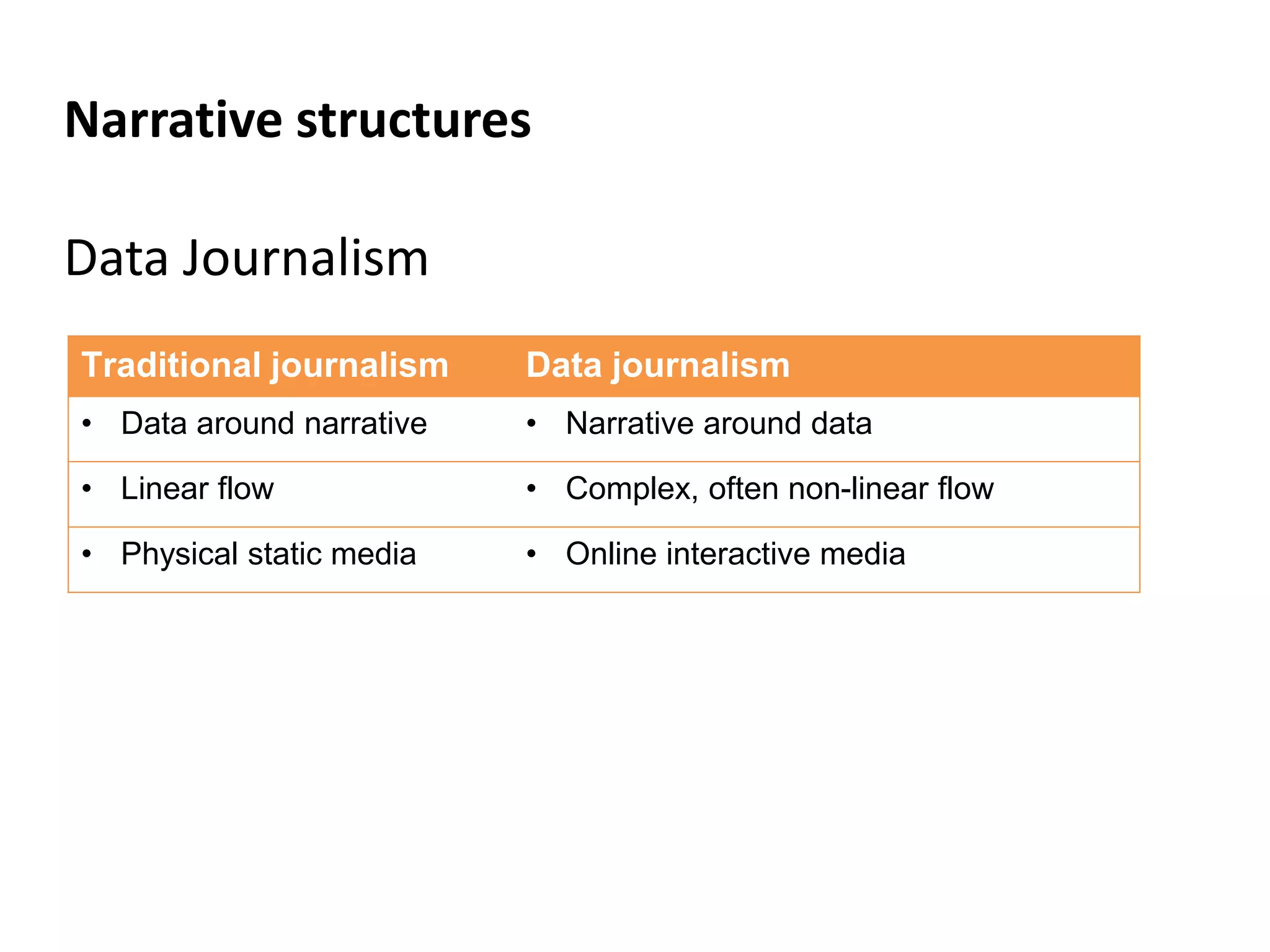 Narrative structures

Data Journalism

| Traditional journalism | Data journalism |
|---|---|
| • Data around narrative | • Narrative around data |
| • Linear flow | • Complex, often non-linear flow |
| • Physical static media | • Online interactive media |